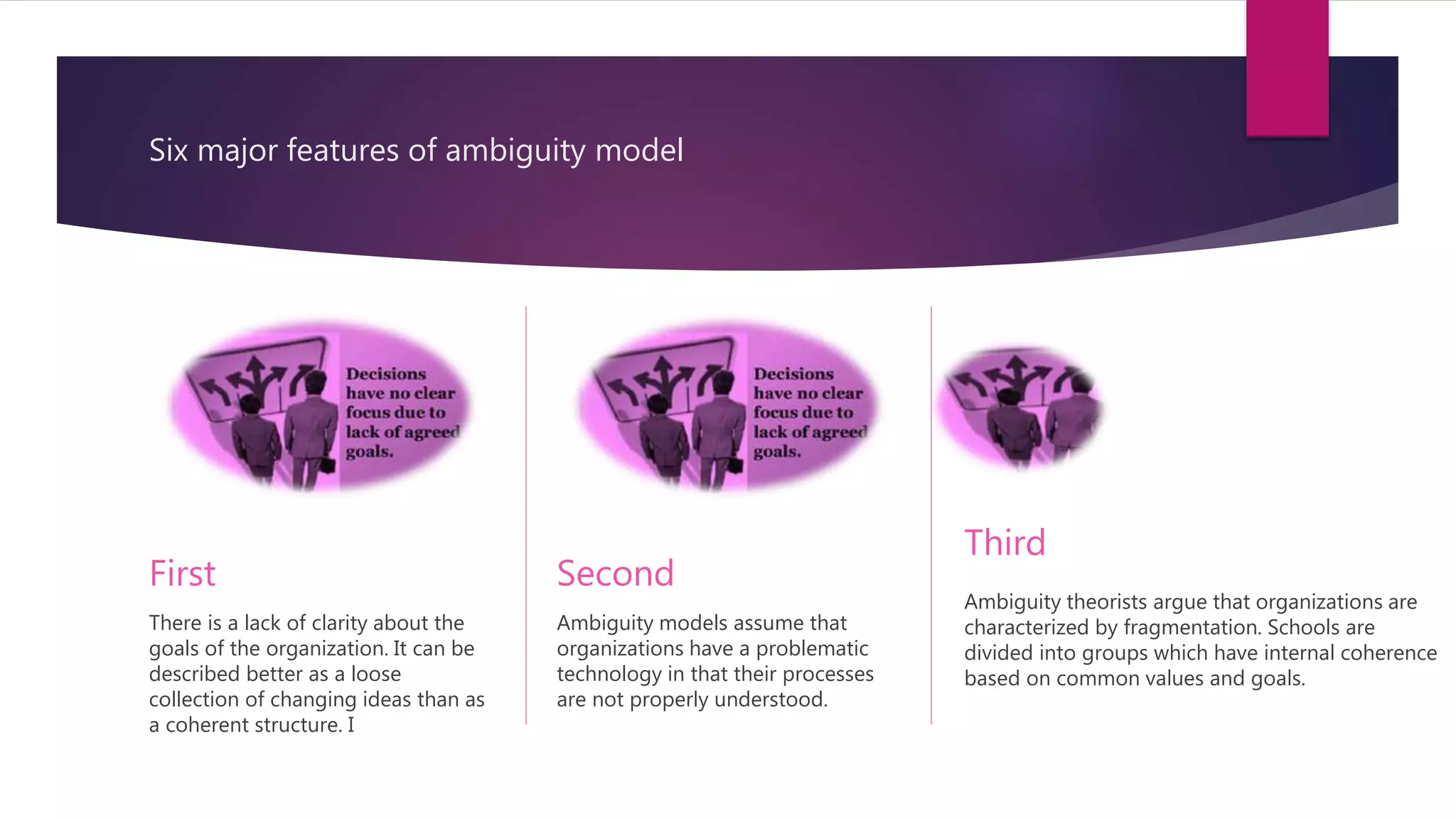 Six major features of ambiguity model

Decisions have no clear focus due to lack of agreed goals.

First

There is a lack of clarity about the goals of the organization. It can be described better as a loose collection of changing ideas than as a coherent structure. I

Decisions have no clear focus due to lack of agreed goals.

Second

Ambiguity models assume that organizations have a problematic technology in that their processes are not properly understood.

Third

Ambiguity theorists argue that organizations are characterized by fragmentation. Schools are divided into groups which have internal coherence based on common values and goals.